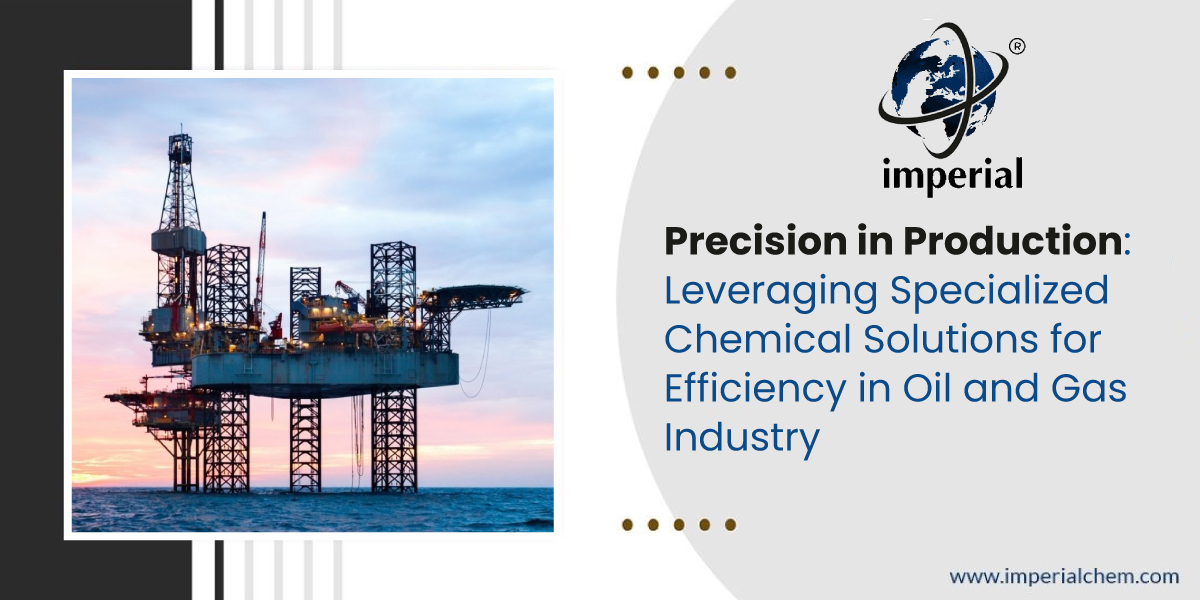 ®
imperial

Precision in Production: Leveraging Specialized Chemical Solutions for Efficiency in Oil and Gas Industry

www.imperialchem.com